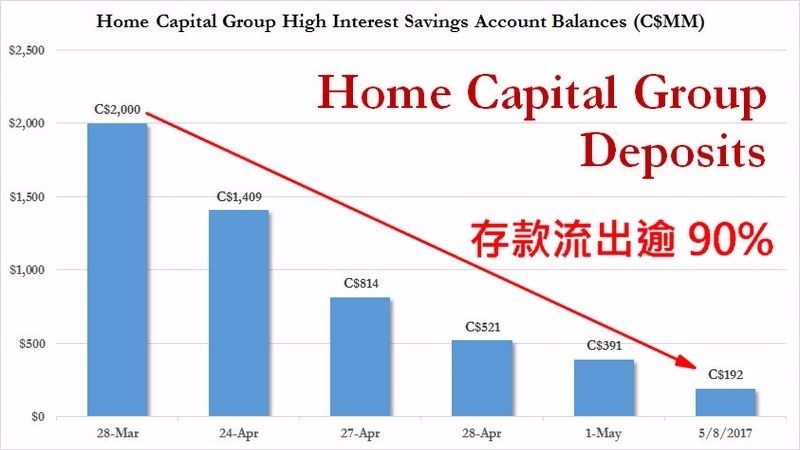 Home Capital Group High Interest Savings Account Balances (C$MM)

Home Capital Group Deposits

存款流出逾 90%

$2,500
$2,000
$1,500
$1,000
$500
$0

C$2,000
C$1,409
C$814
C$521
C$391
C$192

28-Mar
24-Apr
27-Apr
28-Apr
1-May
5/8/2017